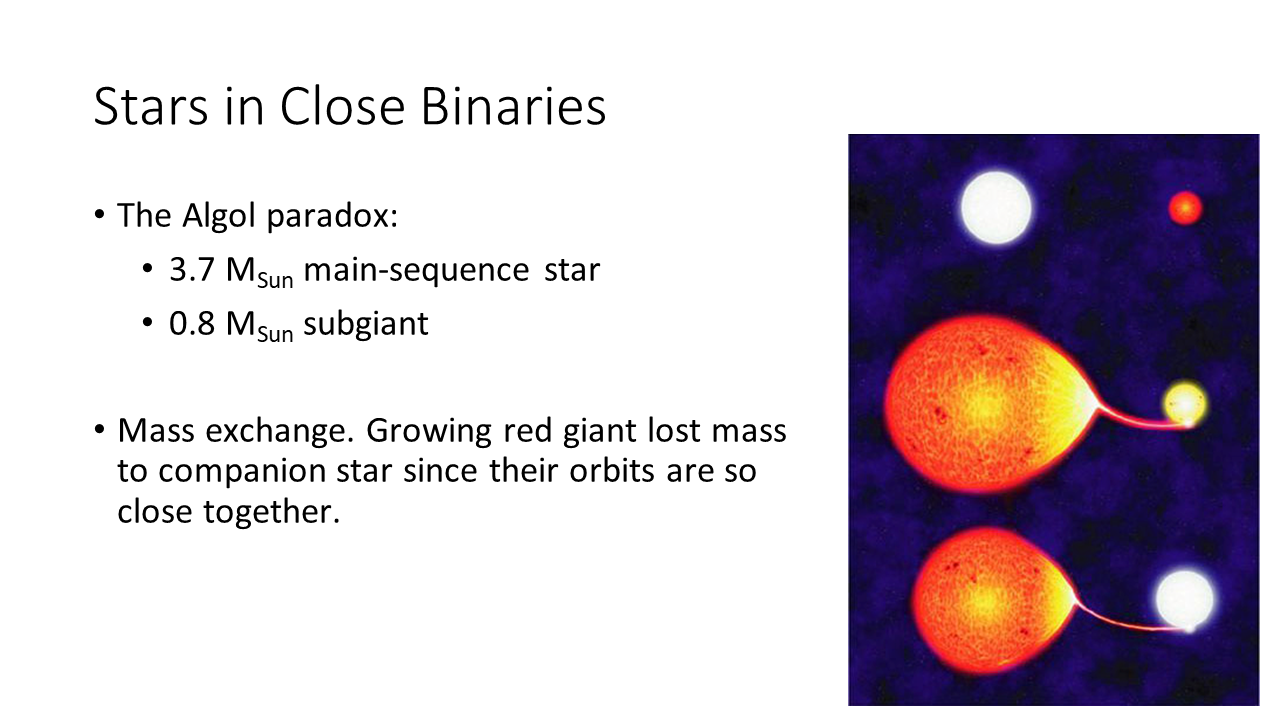 Stars in Close Binaries

• The Algol paradox:

• 3.7 $M_{Sun}$ main-sequence star

• 0.8 $M_{Sun}$ subgiant

• Mass exchange. Growing red giant lost mass to companion star since their orbits are so close together.